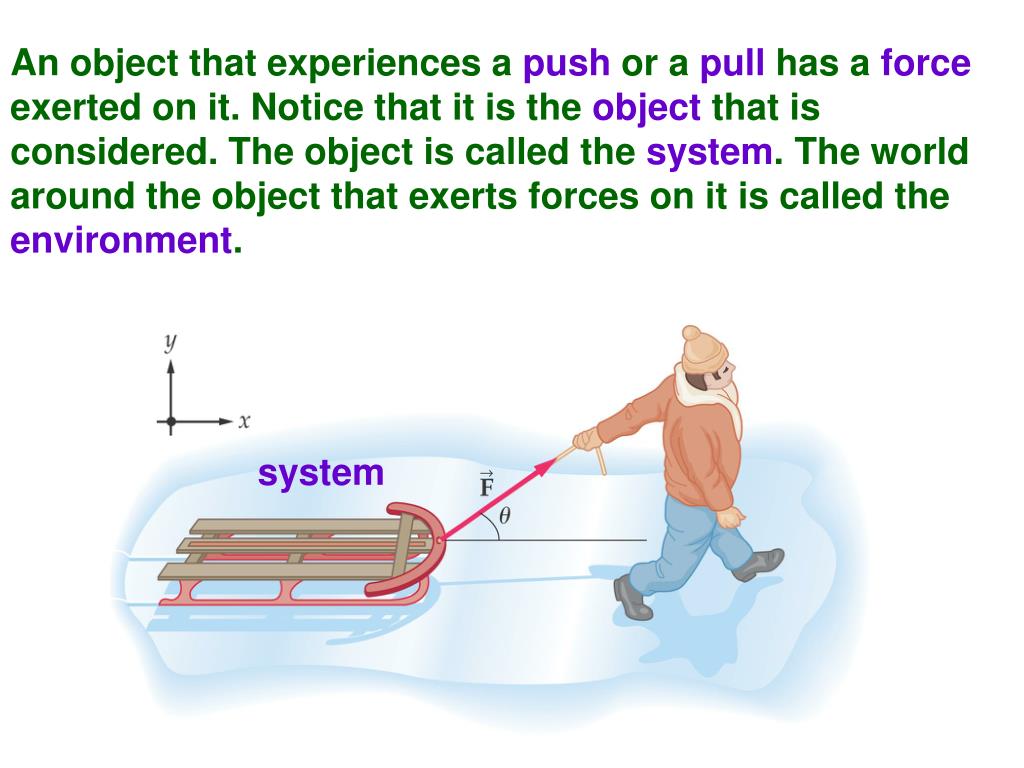 An object that experiences a push or a pull has a force exerted on it. Notice that it is the object that is considered. The object is called the system. The world around the object that exerts forces on it is called the environment.

$y$

$x$

system

$\vec{F}$

$\theta$